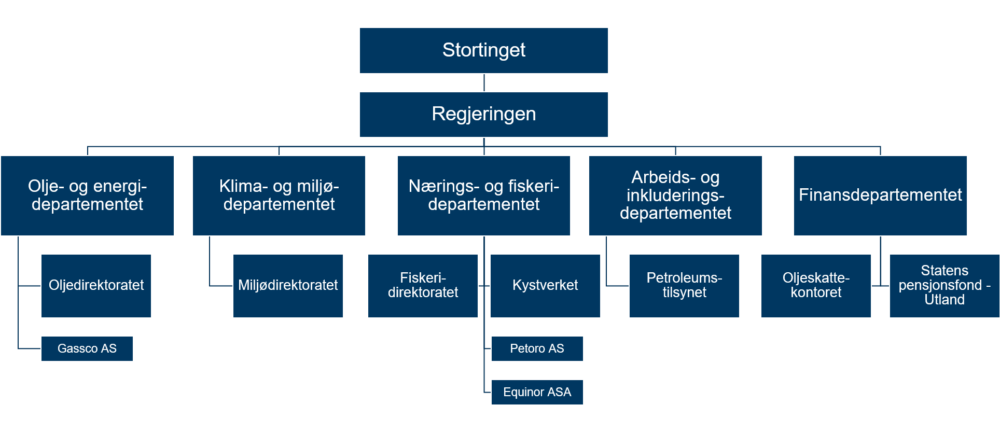 Stortinget

Regjeringen

Olje- og energidepartementet

Klima- og miljødepartementet

Nærings- og fiskeridepartementet

Arbeids- og inkluderingsdepartementet

Finansdepartementet

Oljedirektoratet

Gassco AS

Miljødirektoratet

Fiskeridirektoratet

Kystverket

Petoro AS

Equinor ASA

Petroleumstilsynet

Oljeskattekontoret

Statens pensjonsfond - Utland